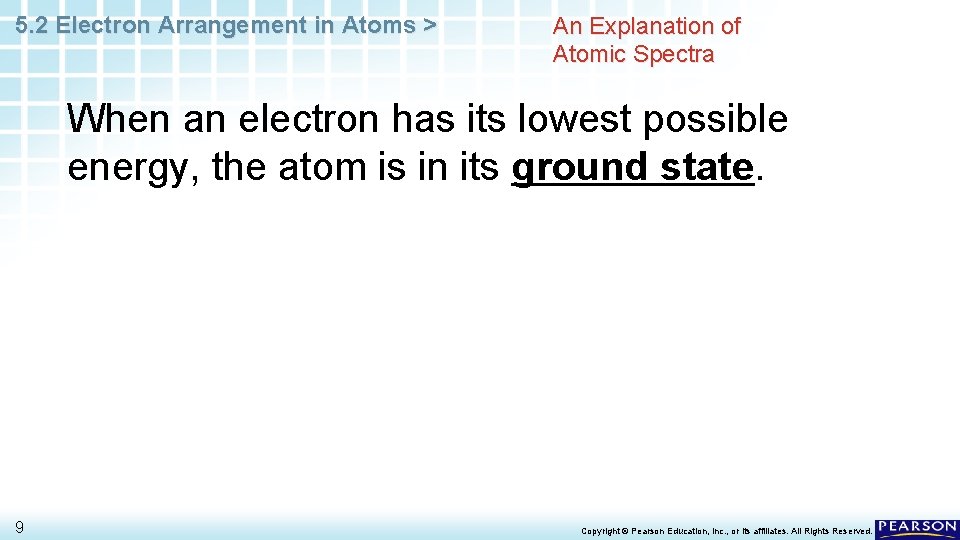 5.2 Electron Arrangement in Atoms >

An Explanation of Atomic Spectra

When an electron has its lowest possible energy, the atom is in its ground state.

9

Copyright © Pearson Education, Inc., or its affiliates. All Rights Reserved.

PEARSON